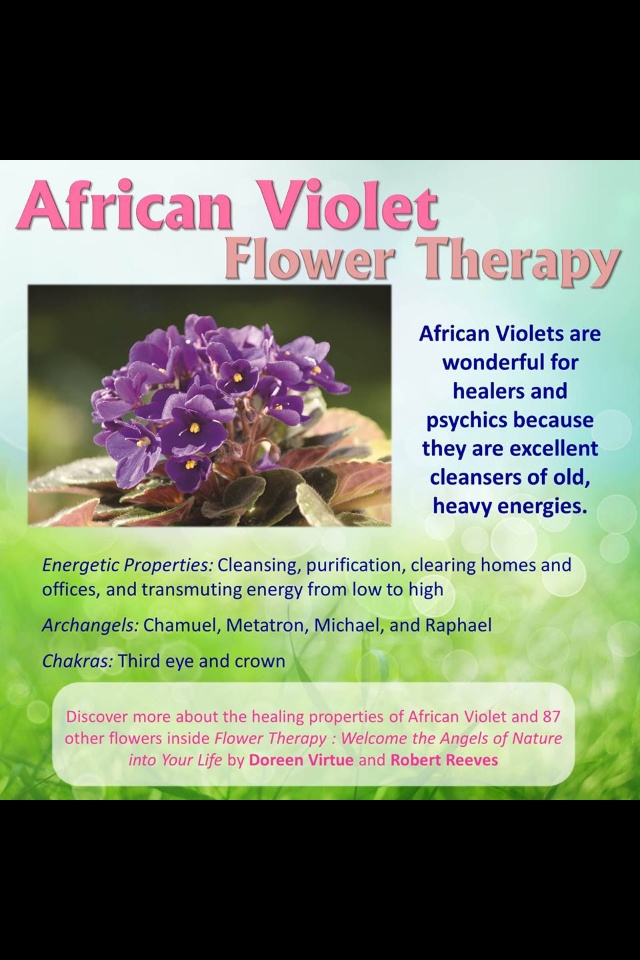 African Violet
Flower Therapy

African Violets are wonderful for healers and psychics because they are excellent cleansers of old, heavy energies.

Energetic Properties: Cleansing, purification, clearing homes and offices, and transmuting energy from low to high

Archangels: Chamuel, Metatron, Michael, and Raphael

Chakras: Third eye and crown

Discover more about the healing properties of African Violet and 87 other flowers inside Flower Therapy : Welcome the Angels of Nature into Your Life by Doreen Virtue and Robert Reeves